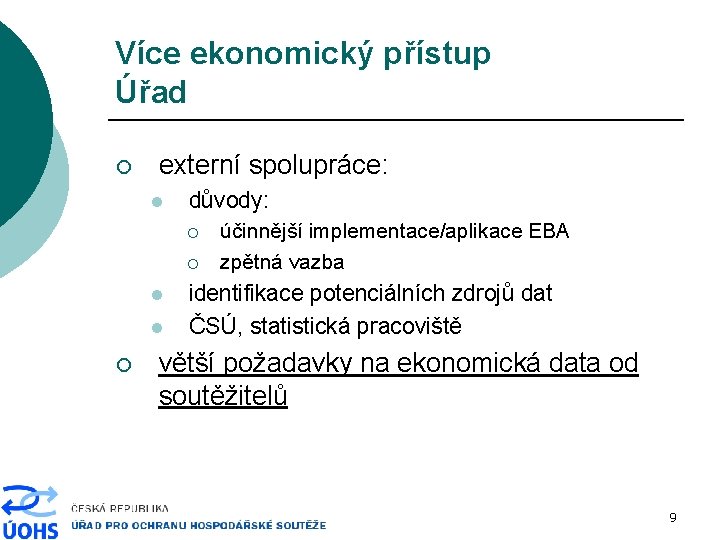 Více ekonomický přístup
Úřad

externí spolupráce:

důvody:

účinnější implementace/aplikace EBA

zpětná vazba

identifikace potenciálních zdrojů dat

ČSÚ, statistická pracoviště

větší požadavky na ekonomická data od soutěžitelů

ÚOHS
ČESKÁ REPUBLIKA
ÚŘAD PRO OCHRANU HOSPODÁŘSKÉ SOUTĚŽE

9